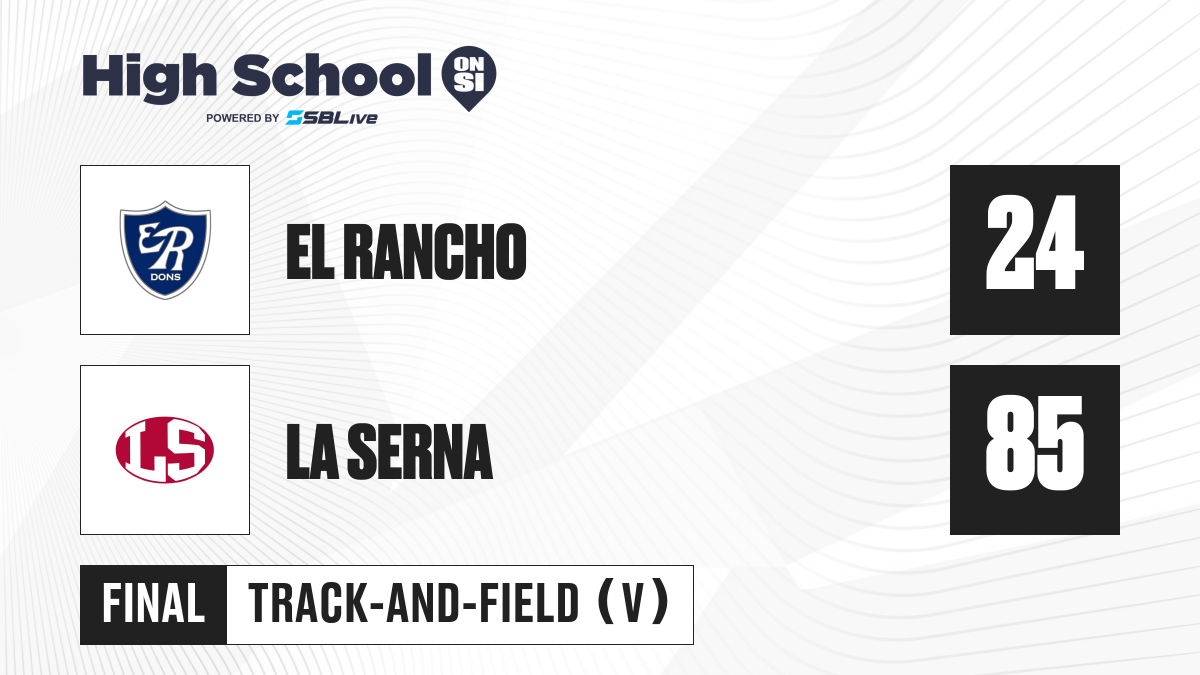 High School ON SI
POWERED BY SBLive

ER DONS

EL RANCHO

24

LS

LA SERNA

85

FINAL

TRACK-AND-FIELD (V)